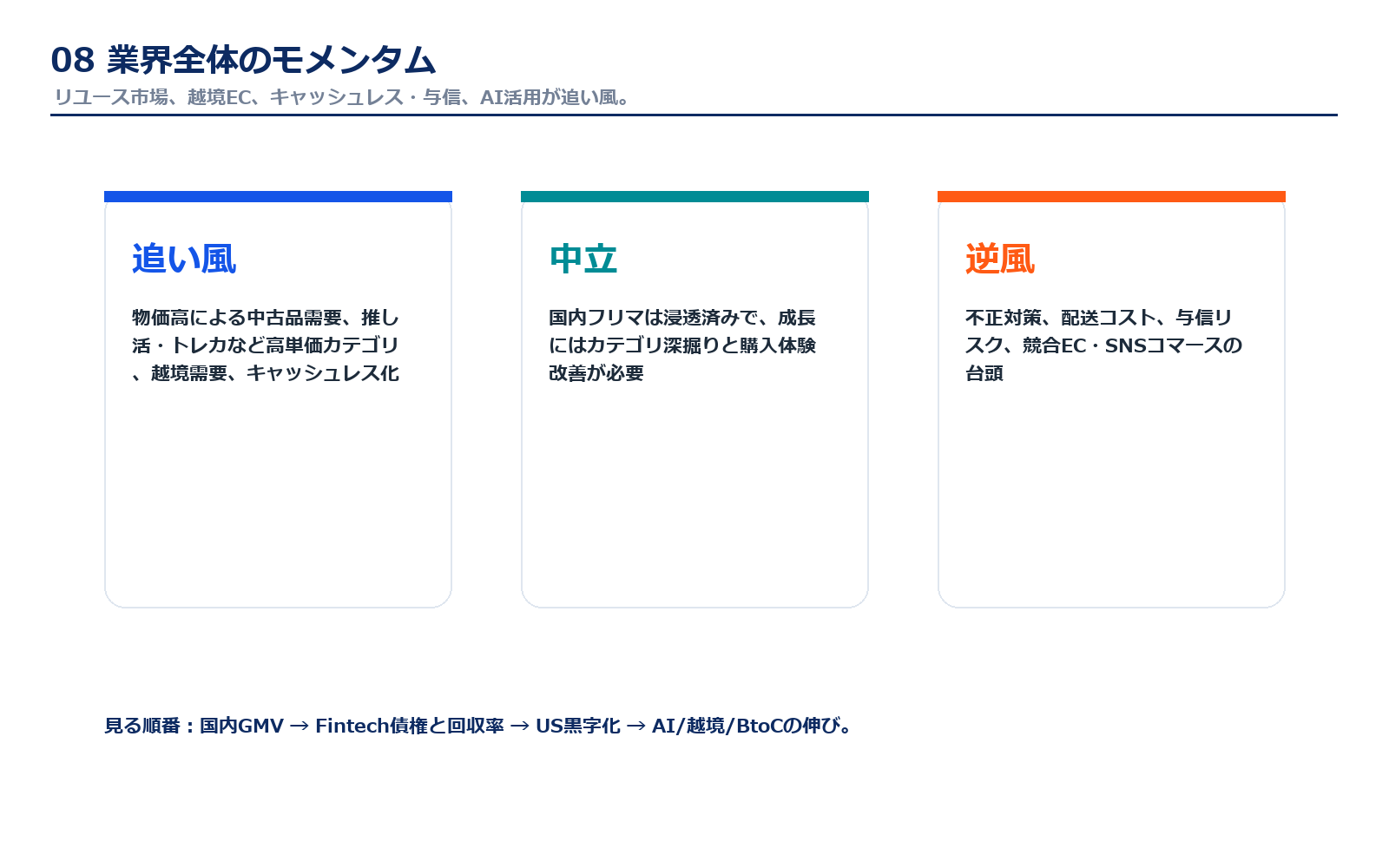 08 業界全体のモメンタム
リユース市場、越境EC、キャッシュレス・与信、AI活用が追い風。

追い風

物価高による中古品需要、推し活・トレカなど高単価カテゴリ、越境需要、キャッシュレス化

中立

国内フリマは浸透済みで、成長にはカテゴリ深掘りと購入体験改善が必要

逆風

不正対策、配送コスト、与信リスク、競合EC・SNSコマースの台頭

見る順番：国内GMV → Fintech債権と回収率 → US黒字化 → AI/越境/BtoCの伸び。